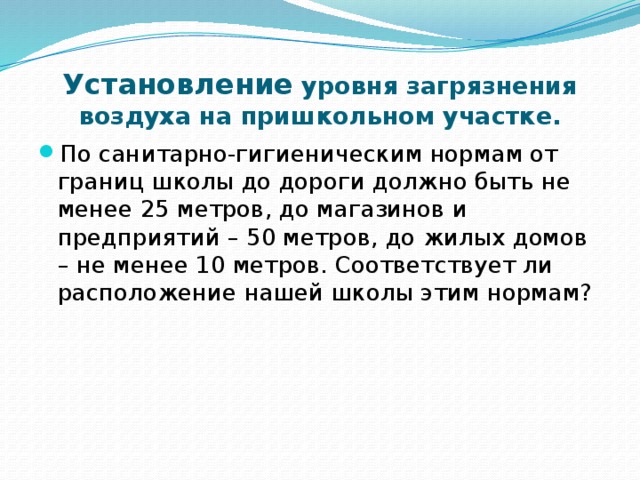 Установление уровня загрязнения воздуха на пришкольном участке.

По санитарно-гигиеническим нормам от границ школы до дороги должно быть не менее 25 метров, до магазинов и предприятий – 50 метров, до жилых домов – не менее 10 метров. Соответствует ли расположение нашей школы этим нормам?